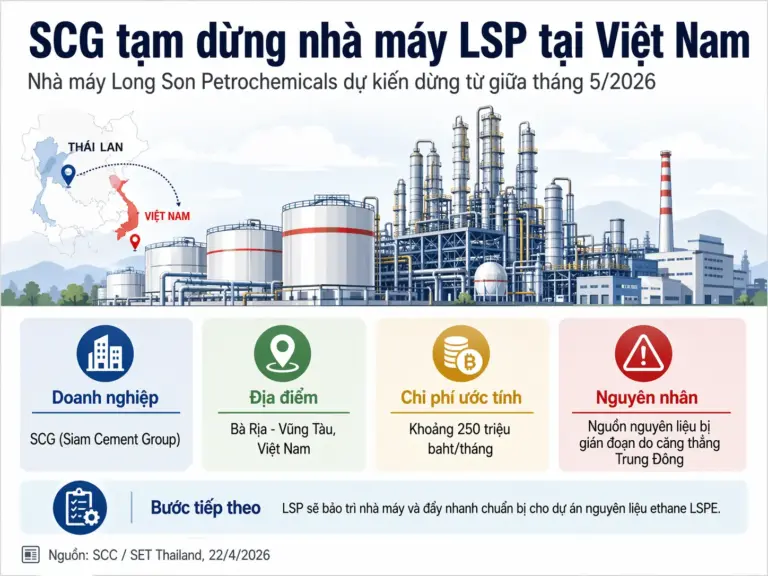 SCG tạm dừng nhà máy LSP tại Việt Nam

Nhà máy Long Son Petrochemicals dự kiến dừng từ giữa tháng 5/2026

THÁI LAN

VIỆT NAM

Doanh nghiệp

SCG (Siam Cement Group)

Địa điểm

Bà Rịa - Vũng Tàu, Việt Nam

Chi phí ước tính

Khoảng 250 triệu baht/tháng

Nguyên nhân

Nguồn nguyên liệu bị gián đoạn do căng thẳng Trung Đông

Bước tiếp theo

LSP sẽ bảo trì nhà máy và đẩy nhanh chuẩn bị cho dự án nguyên liệu ethane LSPE.

Nguồn: SCC / SET Thailand, 22/4/2026